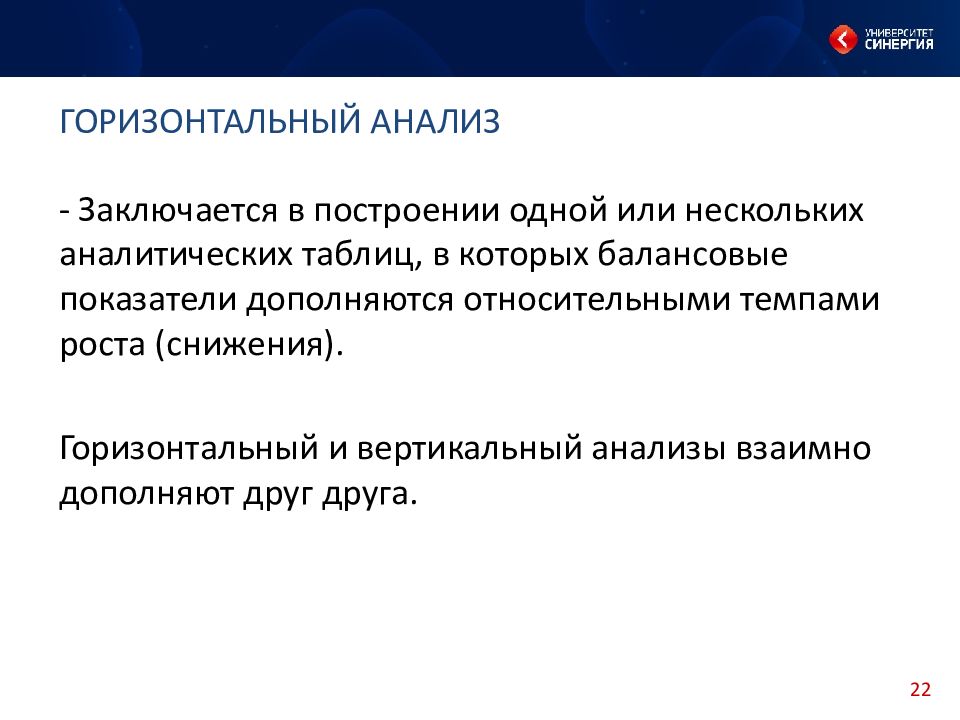 УНИВЕРСИТЕТ СИНЕРГИЯ

ГОРИЗОНТАЛЬНЫЙ АНАЛИЗ

- Заключается в построении одной или нескольких аналитических таблиц, в которых балансовые показатели дополняются относительными темпами роста (снижения).

Горизонтальный и вертикальный анализы взаимно дополняют друг друга.

22